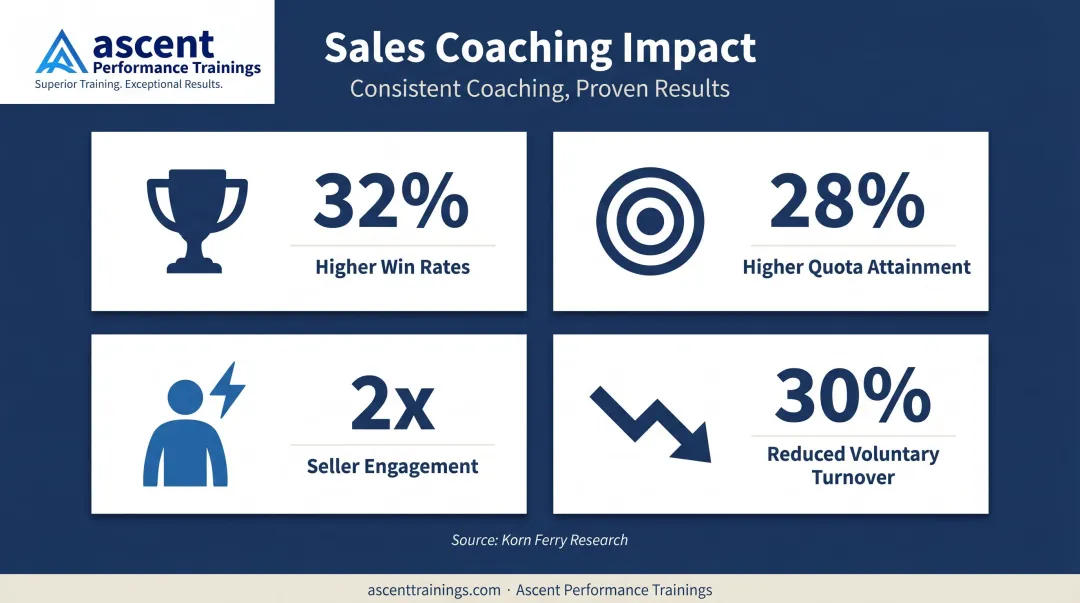 ascent
Performance Trainings
Superior Training. Exceptional Results.

Sales Coaching Impact

Consistent Coaching, Proven Results

32%
Higher Win Rates

28%
Higher Quota Attainment

2x
Seller Engagement

30%
Reduced Voluntary Turnover

Source: Korn Ferry Research

ascenttrainings.com · Ascent Performance Trainings